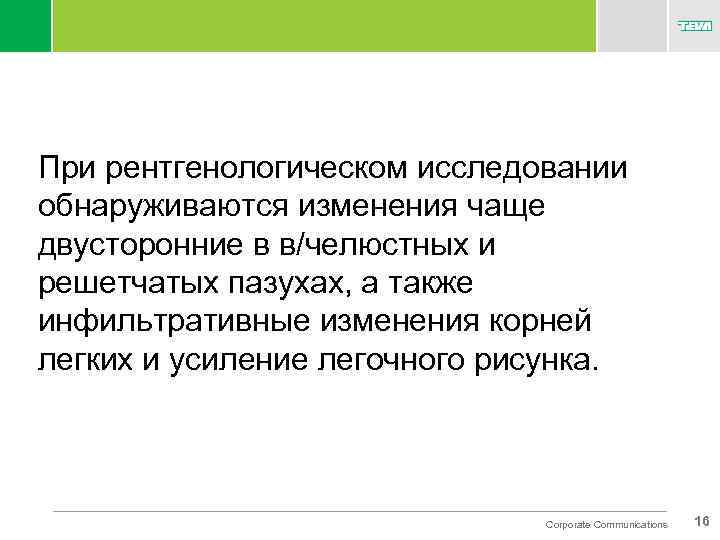 TEVA

При рентгенологическом исследовании обнаруживаются изменения чаще двусторонние в в/челюстных и решетчатых пазухах, а также инфильтративные изменения корней легких и усиление легочного рисунка.

Corporate Communications 16